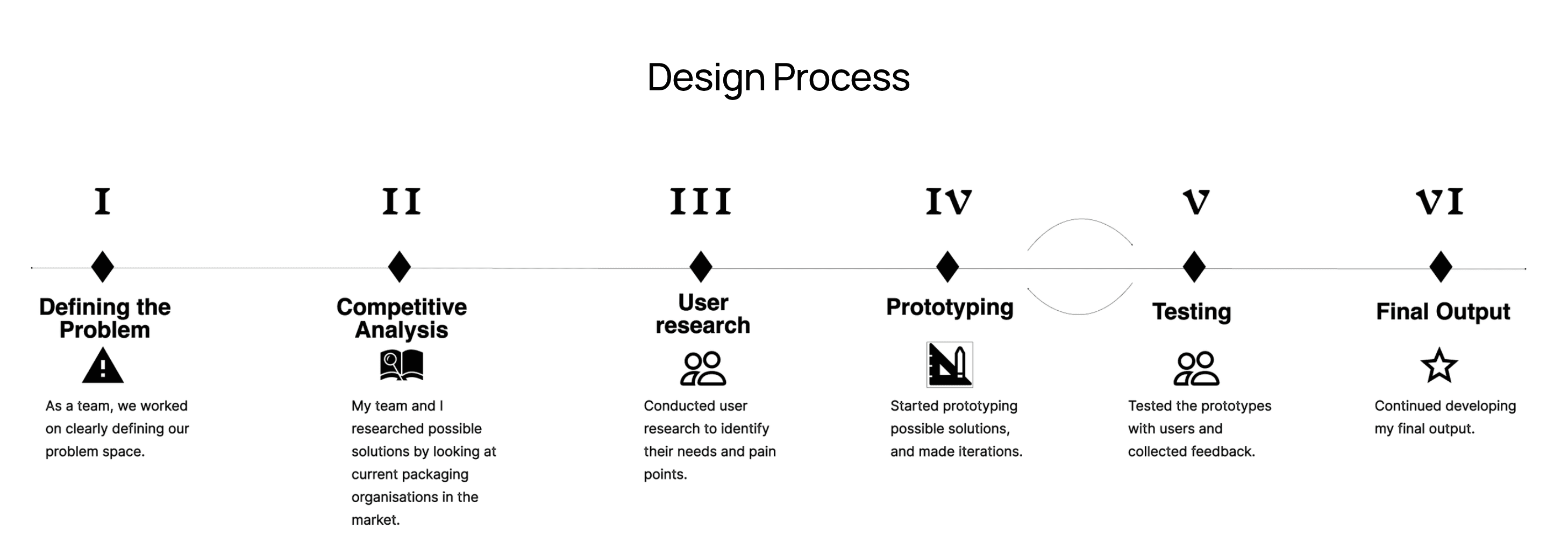 Design Process

I

Defining the Problem

As a team, we worked on clearly defining our problem space.

II

Competitive Analysis

My team and I researched possible solutions by looking at current packaging organisations in the market.

III

User research

Conducted user research to identify their needs and pain points.

IV

Prototyping

Started prototyping possible solutions, and made iterations.

V

Testing

Tested the prototypes with users and collected feedback.

VI

Final Output

Continued developing my final output.